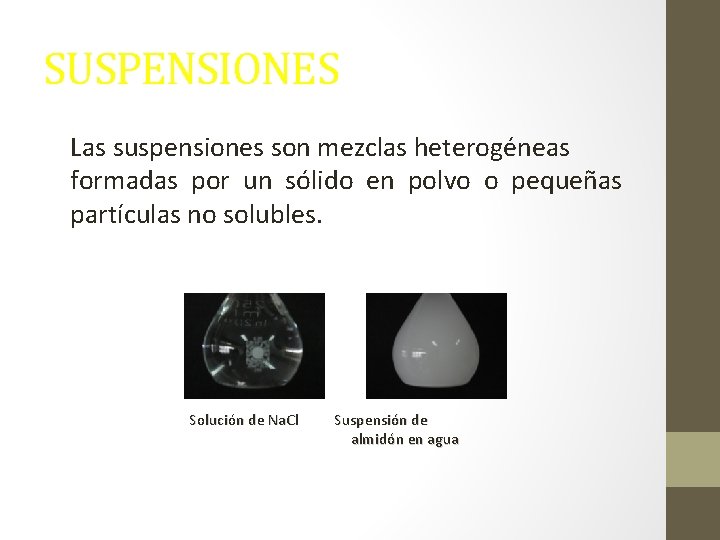 SUSPENSIONES

Las suspensiones son mezclas heterogéneas formadas por un sólido en polvo o pequeñas partículas no solubles.

Solución de NaCl

Suspensión de almidón en agua